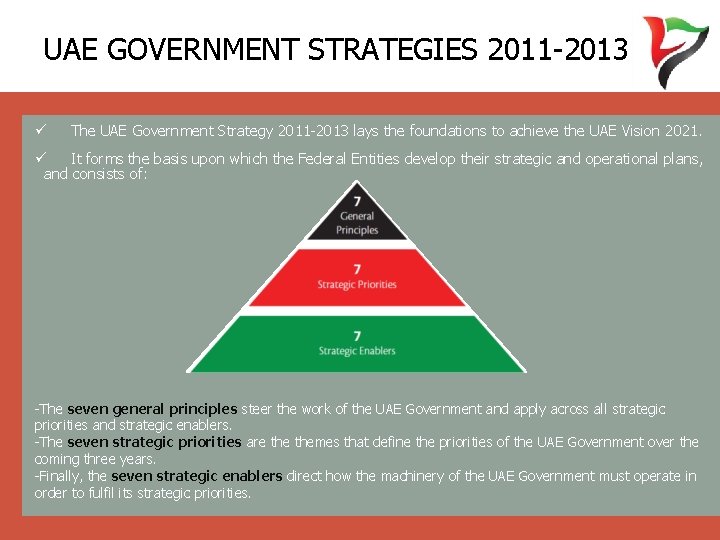 UAE GOVERNMENT STRATEGIES 2011-2013

✓ The UAE Government Strategy 2011-2013 lays the foundations to achieve the UAE Vision 2021.

✓ It forms the basis upon which the Federal Entities develop their strategic and operational plans, and consists of:

7
General Principles

7
Strategic Priorities

7
Strategic Enablers

-The seven general principles steer the work of the UAE Government and apply across all strategic priorities and strategic enablers.
-The seven strategic priorities are the themes that define the priorities of the UAE Government over the coming three years.
-Finally, the seven strategic enablers direct how the machinery of the UAE Government must operate in order to fulfil its strategic priorities.